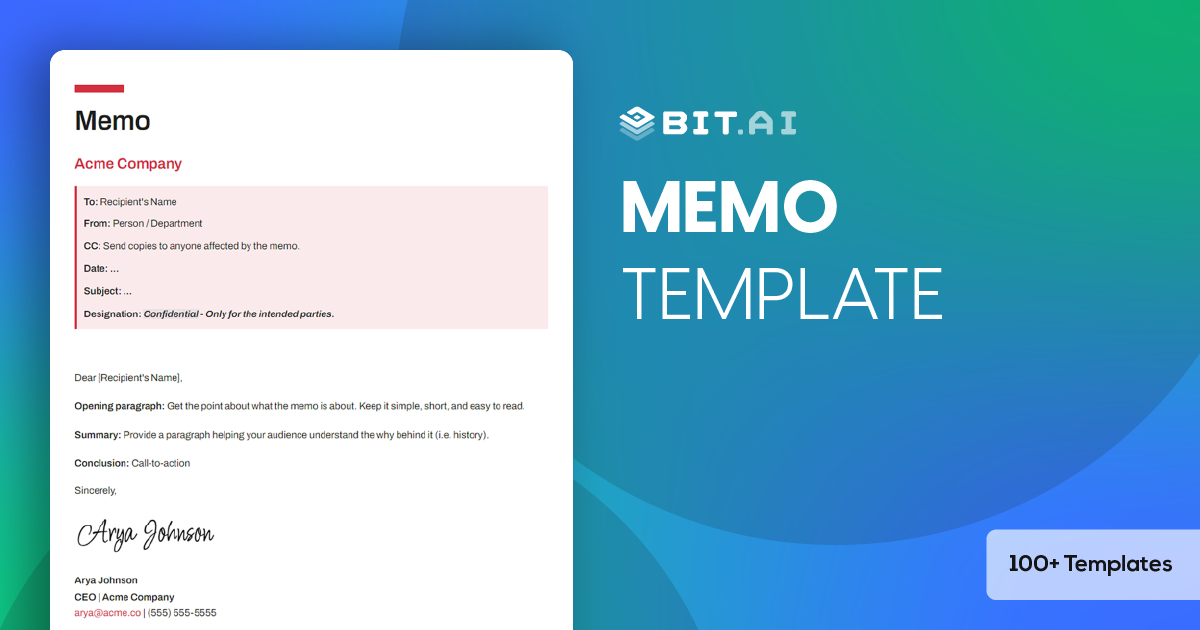 Memo

Acme Company

To: Recipient's Name

From: Person / Department

CC: Send copies to anyone affected by the memo.

Date: ...

Subject: ...

Designation: Confidential - Only for the intended parties.

Dear [Recipient's Name],

Opening paragraph: Get the point about what the memo is about. Keep it simple, short, and easy to read.

Summary: Provide a paragraph helping your audience understand the why behind it (i.e. history).

Conclusion: Call-to-action

Sincerely,

Arya Johnson

Arya Johnson
CEO | Acme Company
arya@acme.co | (555) 555-5555

BIT.AI

MEMO
TEMPLATE

100+ Templates